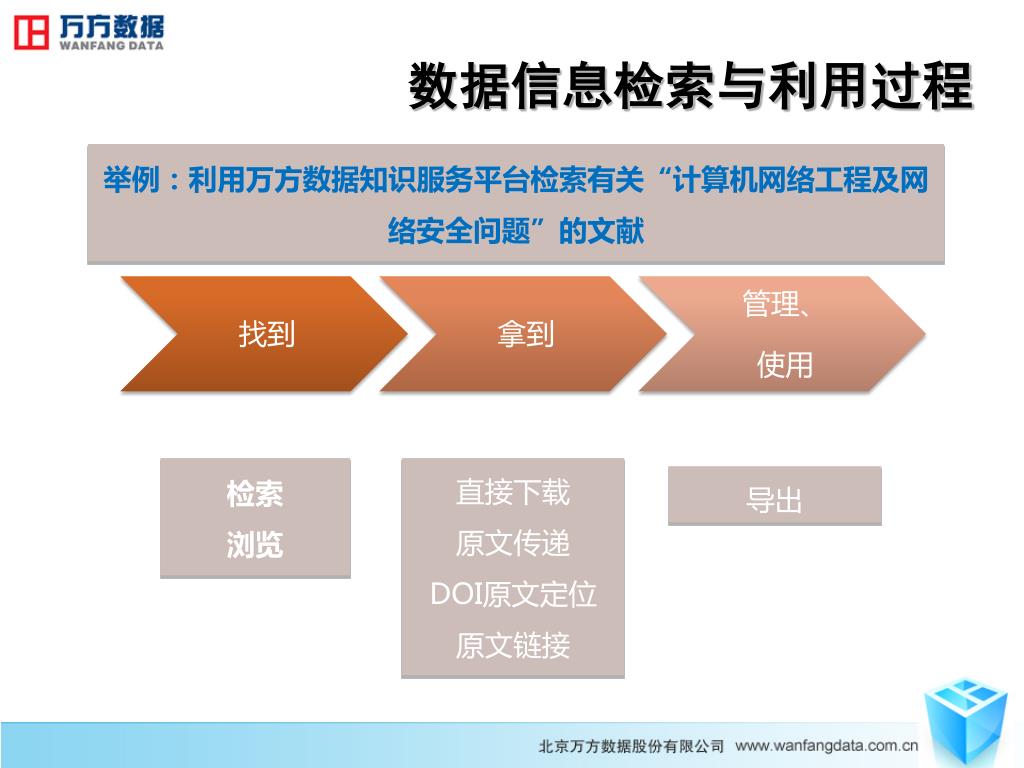 万方数据
WANFANG DATA

数据信息检索与利用过程

举例：利用万方数据知识服务平台检索有关“计算机网络工程及网络安全问题”的文献

找到

拿到

管理、
使用

检索
浏览

直接下载
原文传递
DOI原文定位
原文链接

导出

北京万方数据股份有限公司 www.wanfangdata.com.cn